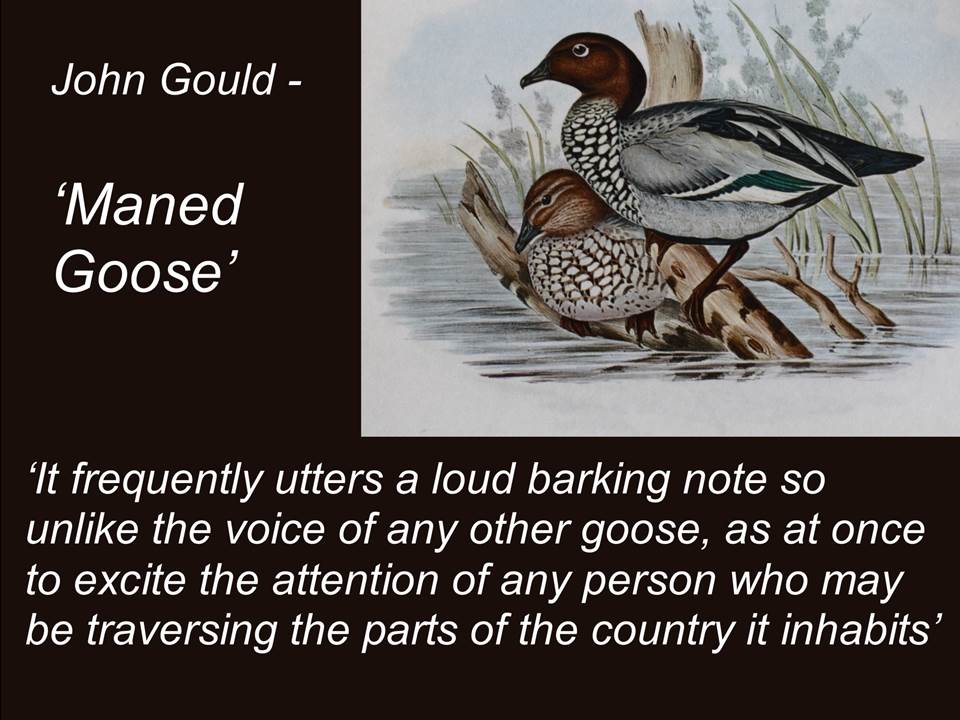 John Gould -

‘Maned Goose’

‘It frequently utters a loud barking note so unlike the voice of any other goose, as at once to excite the attention of any person who may be traversing the parts of the country it inhabits’